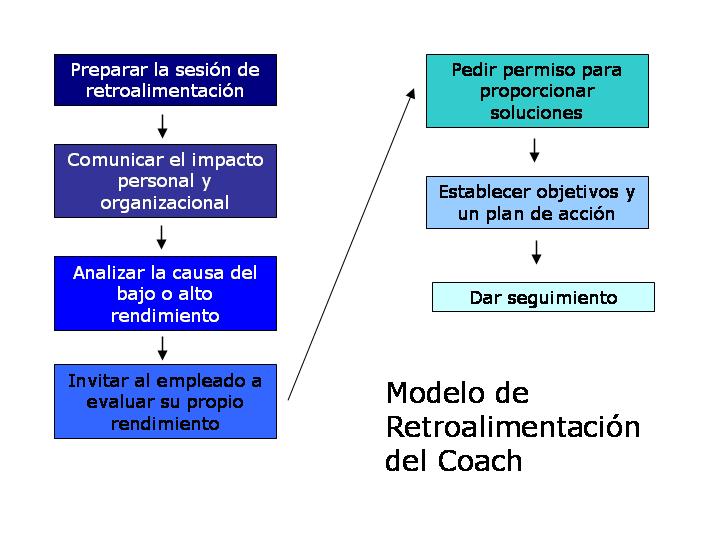 Preparar la sesión de retroalimentación

Comunicar el impacto personal y organizacional

Analizar la causa del bajo o alto rendimiento

Invitar al empleado a evaluar su propio rendimiento

Pedir permiso para proporcionar soluciones

Establecer objetivos y un plan de acción

Dar seguimiento

Modelo de Retroalimentación del Coach